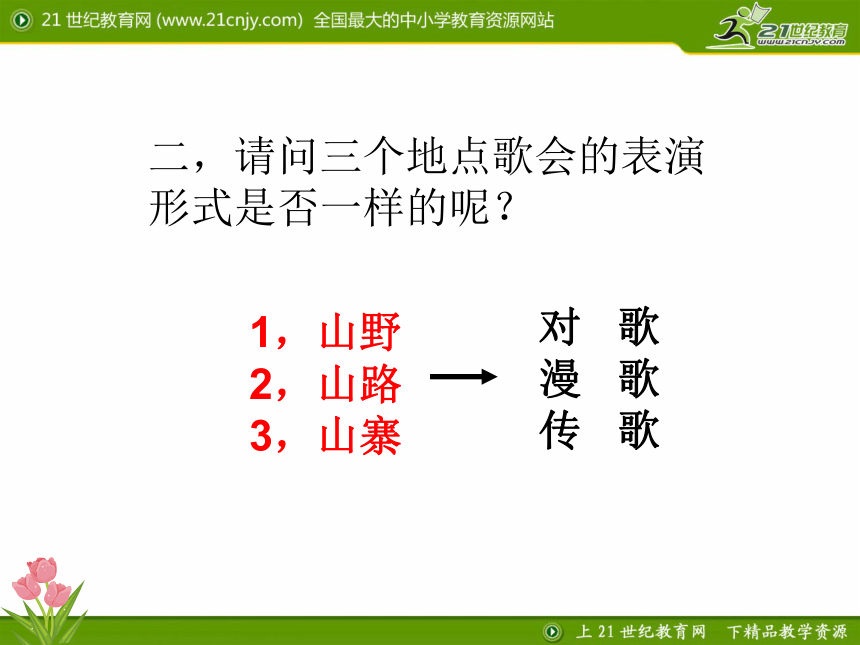 21 世纪教育网 (www.21cnjy.com) 全国最大的中小学教育资源网站

21世纪教育
www.21cnjy.com

二，请问三个地点歌会的表演形式是否一样的呢？

1，山野
2，山路
3，山寨

对 歌
漫 歌
传 歌

上 21 世纪教育网 下精品教学资源